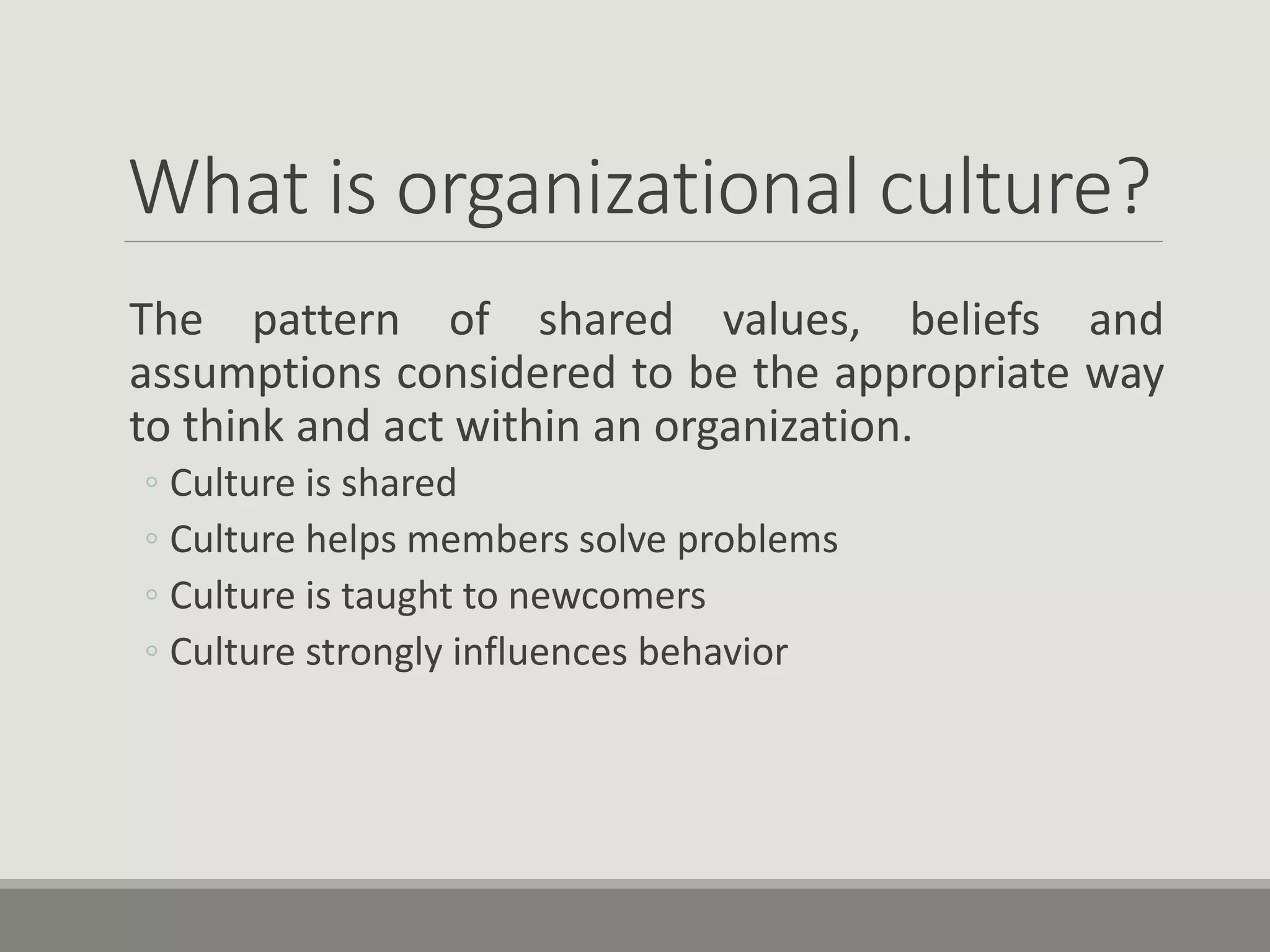 What is organizational culture?

The pattern of shared values, beliefs and assumptions considered to be the appropriate way to think and act within an organization.

◦ Culture is shared
◦ Culture helps members solve problems
◦ Culture is taught to newcomers
◦ Culture strongly influences behavior